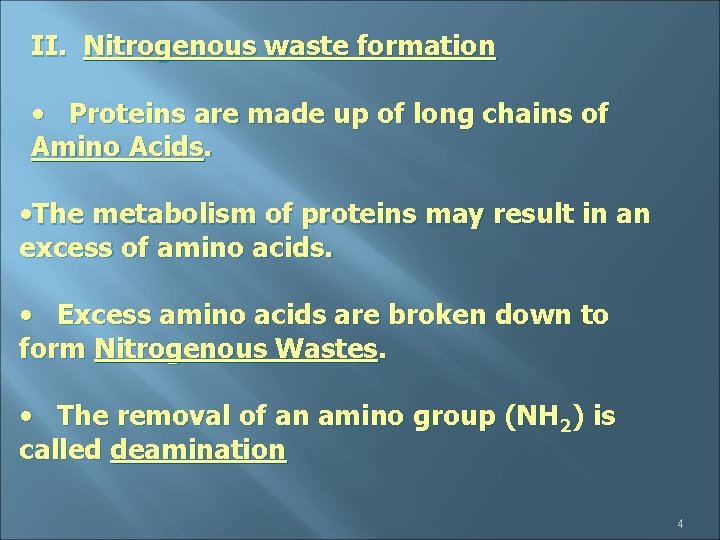 II. Nitrogenous waste formation

• Proteins are made up of long chains of Amino Acids.

•The metabolism of proteins may result in an excess of amino acids.

• Excess amino acids are broken down to form Nitrogenous Wastes.

• The removal of an amino group ($NH_2$) is called deamination

4